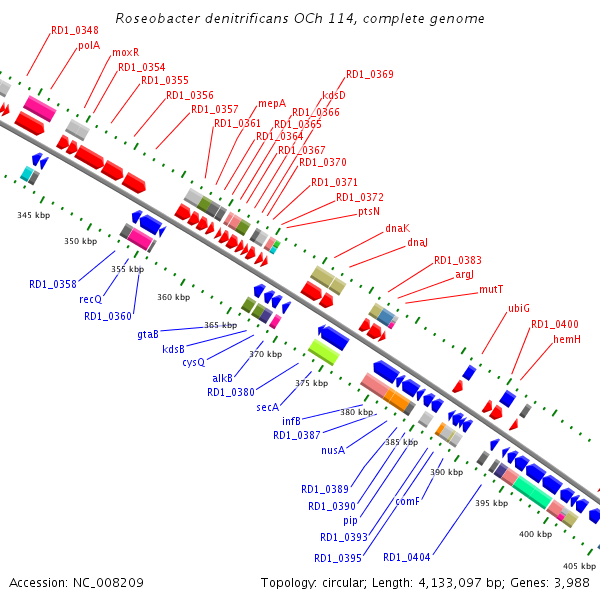 Roseobacter denitrificans OCh 114, complete genome

RD1_0348
polA
moxR
RD1_0354
RD1_0355
RD1_0356
RD1_0357
RD1_0361
mepA
RD1_0369
kdsD
RD1_0366
RD1_0365
RD1_0364
RD1_0367
RD1_0370
RD1_0371
RD1_0372
ptsN
dnaK
dnaJ
RD1_0383
argJ
mutT
ubiG
RD1_0400
hemH

345 kbp
350 kbp
355 kbp
360 kbp
365 kbp
370 kbp
375 kbp
380 kbp
385 kbp
390 kbp
395 kbp
400 kbp
405 kbp

RD1_0358
recQ
RD1_0360
gtaB
kdsB
cysQ
alkB
RD1_0380
secA
infB
RD1_0387
nusA
RD1_0389
RD1_0390
pip
RD1_0393
RD1_0395
comF
RD1_0404

Accession: NC_008209
Topology: circular; Length: 4,133,097 bp; Genes: 3,988